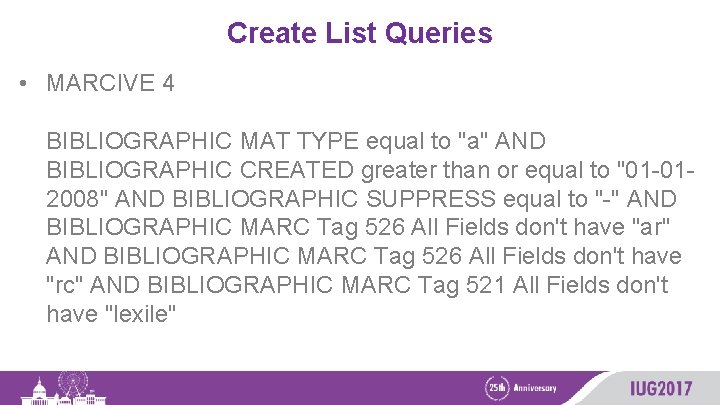 Create List Queries

• MARCIVE 4

BIBLIOGRAPHIC MAT TYPE equal to "a" AND BIBLIOGRAPHIC CREATED greater than or equal to "01-01-2008" AND BIBLIOGRAPHIC SUPPRESS equal to "-" AND BIBLIOGRAPHIC MARC Tag 526 All Fields don't have "ar" AND BIBLIOGRAPHIC MARC Tag 526 All Fields don't have "rc" AND BIBLIOGRAPHIC MARC Tag 521 All Fields don't have "lexile"

25th Anniversary

IUG2017